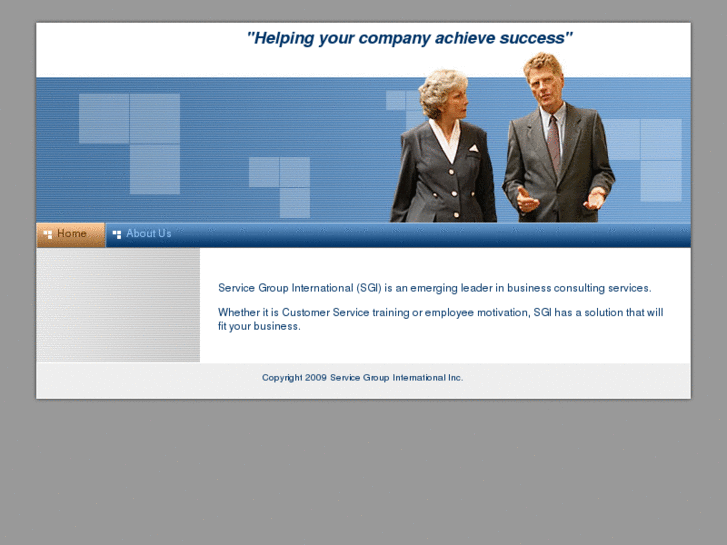 "Helping your company achieve success"

Home

About Us

Service Group International (SGI) is an emerging leader in business consulting services.

Whether it is Customer Service training or employee motivation, SGI has a solution that will fit your business.

Copyright 2009 Service Group International Inc.